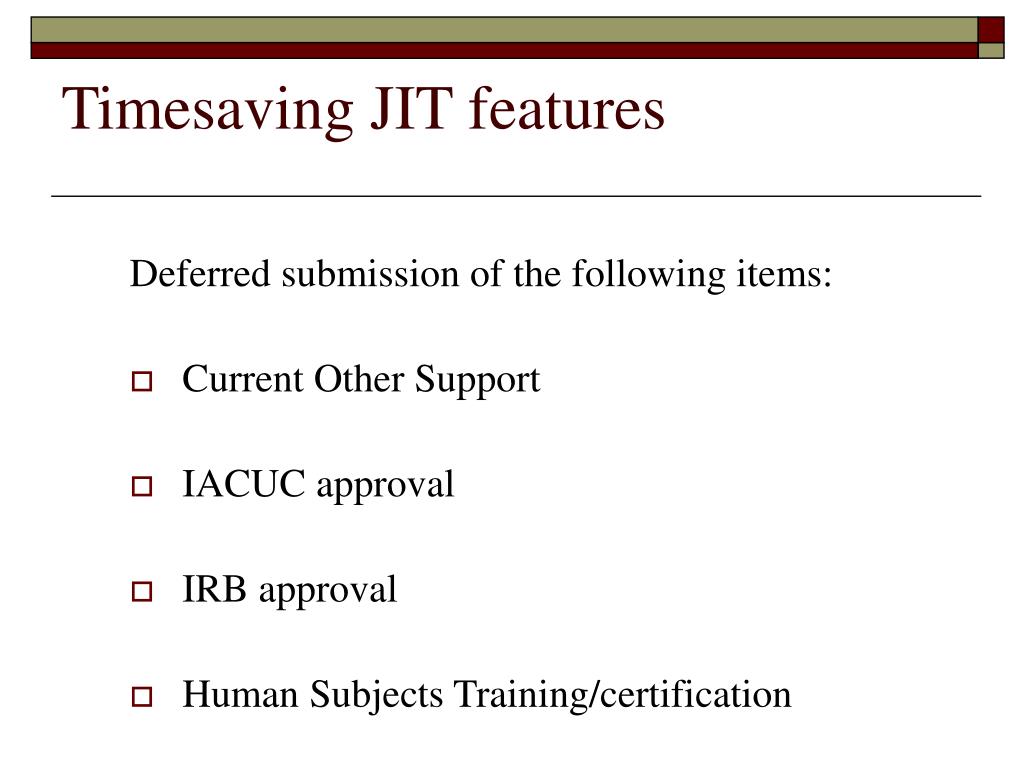 Timesaving JIT features

Deferred submission of the following items:

Current Other Support

IACUC approval

IRB approval

Human Subjects Training/certification